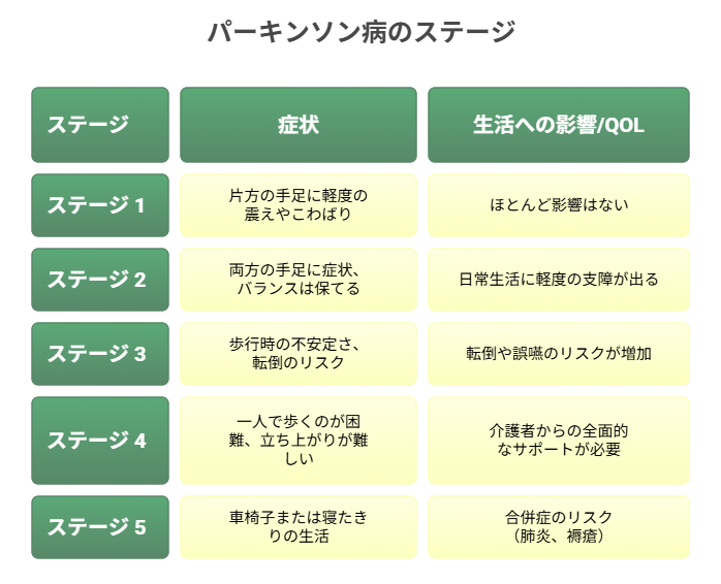 パーキンソン病のステージ

| ステージ | 症状 | 生活への影響/QOL |
|---|---|---|
| ステージ 1 | 片方の手足に軽度の震えやこわばり | ほとんど影響はない |
| ステージ 2 | 両方の手足に症状、バランスは保てる | 日常生活に軽度の支障が出る |
| ステージ 3 | 歩行時の不安定さ、転倒のリスク | 転倒や誤嚥のリスクが増加 |
| ステージ 4 | 一人で歩くのが困難、立ち上がりが難しい | 介護者からの全面的なサポートが必要 |
| ステージ 5 | 車椅子または寝たきりの生活 | 合併症のリスク（肺炎、褥瘡） |